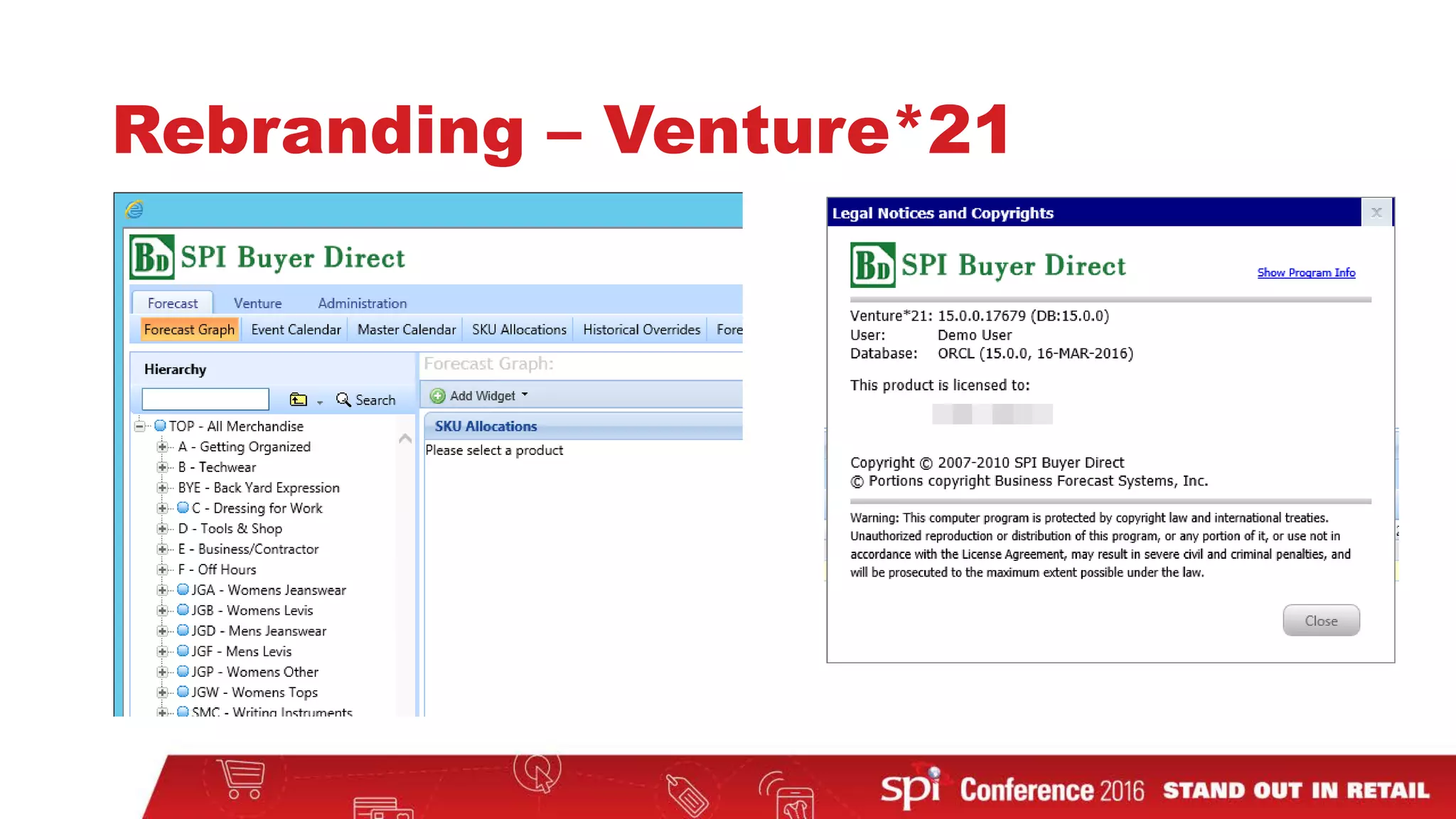 Rebranding – Venture*21

BD SPI Buyer Direct

Forecast Venture Administration

Forecast Graph Event Calendar Master Calendar SKU Allocations Historical Overrides Fore

Hierarchy

Search

TOP - All Merchandise
A - Getting Organized
B - Techwear
BYE - Back Yard Expression
C - Dressing for Work
D - Tools & Shop
E - Business/Contractor
F - Off Hours
JGA - Womens Jeanswear
JGB - Womens Levis
JGD - Mens Jeanswear
JGF - Mens Levis
JGP - Womens Other
JGW - Womens Tops
SMC - Writing Instruments

Forecast Graph:

Add Widget

SKU Allocations

Please select a product

Legal Notices and Copyrights

BD SPI Buyer Direct

Show Program Info

Venture*21: 15.0.0.17679 (DB:15.0.0)
User: Demo User
Database: ORCL (15.0.0, 16-MAR-2016)

This product is licensed to:

Copyright © 2007-2010 SPI Buyer Direct
© Portions copyright Business Forecast Systems, Inc.

Warning: This computer program is protected by copyright law and international treaties. Unauthorized reproduction or distribution of this program, or any portion of it, or use not in accordance with the License Agreement, may result in severe civil and criminal penalties, and will be prosecuted to the maximum extent possible under the law.

Close

spi Conference 2016 STAND OUT IN RETAIL